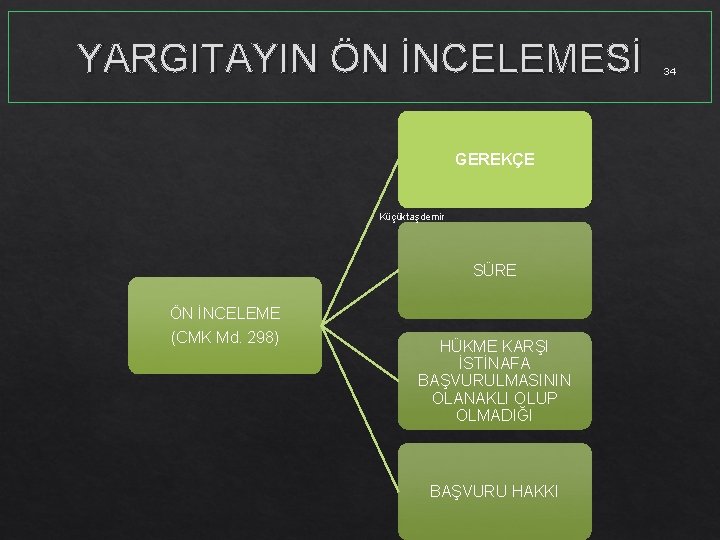 YARGITAYIN ÖN İNCELEMESİ

34

ÖN İNCELEME (CMK Md. 298)

GEREKÇE

Küçüktaşdemir

SÜRE

HÜKME KARŞI İSTİNAFA BAŞVURULMASININ OLANAKLI OLUP OLMADIĞI

BAŞVURU HAKKI